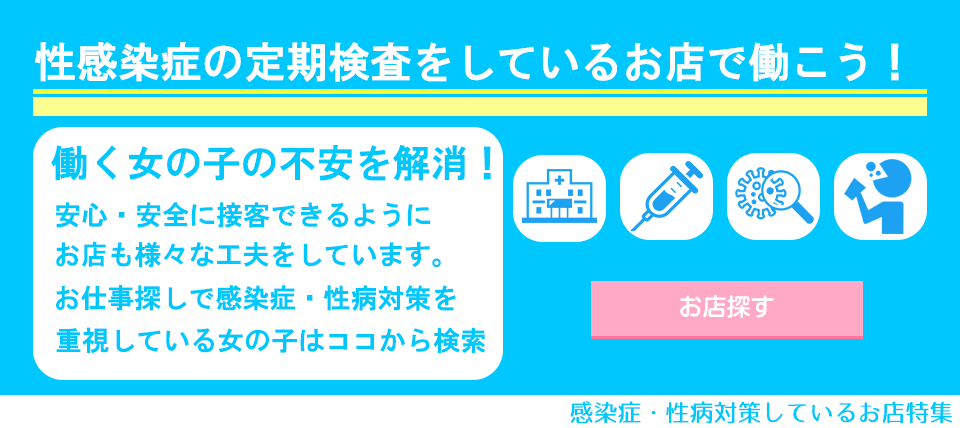 性感染症の定期検査をしているお店で働こう！

働く女の子の不安を解消！

安心・安全に接客できるように
お店も様々な工夫をしています。
お仕事探しで感染症・性病対策を
重視している女の子はココから検索

お店探す

感染症・性病対策しているお店特集